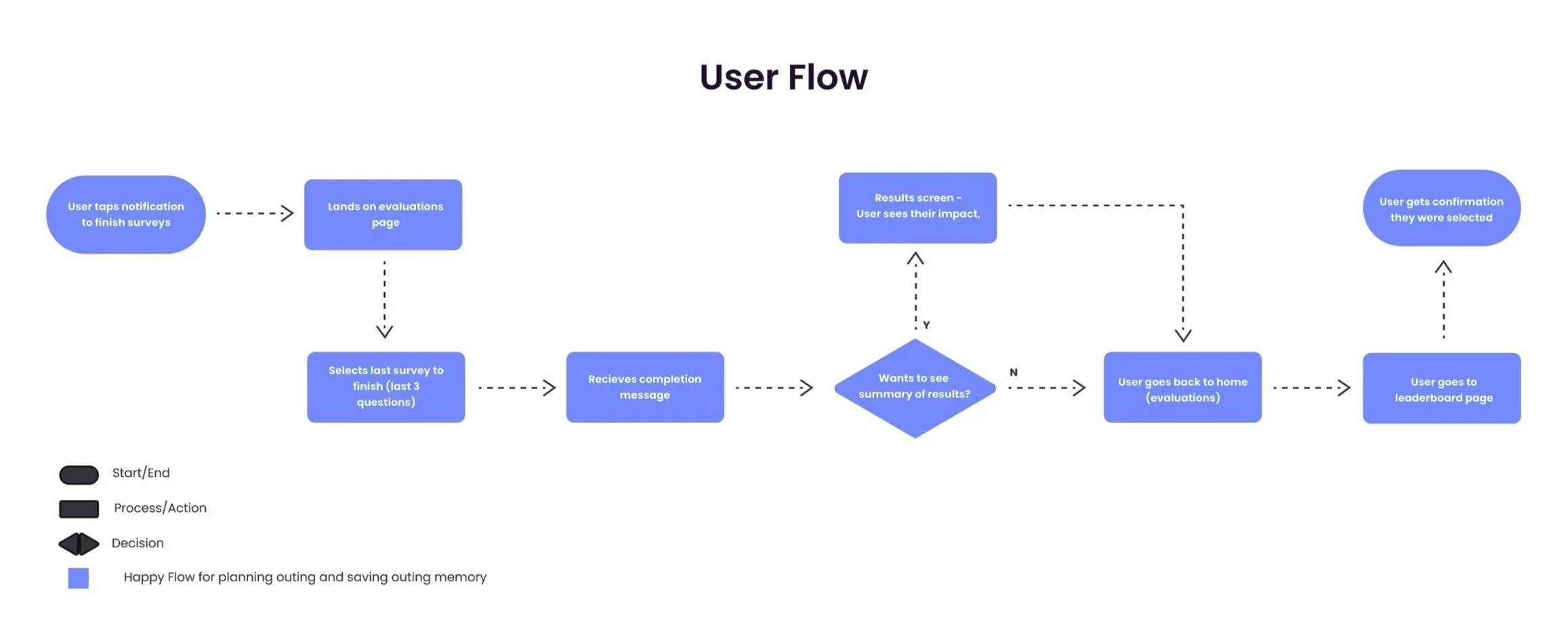 User Flow

User taps notification to finish surveys

Lands on evaluations page

Selects last survey to finish (last 3 questions)

Recieves completion message

Wants to see summary of results?

Y

Results screen - User sees their impact,

N

User goes back to home (evaluations)

User goes to leaderboard page

User gets confirmation they were selected

Start/End

Process/Action

Decision

Happy Flow for planning outing and saving outing memory